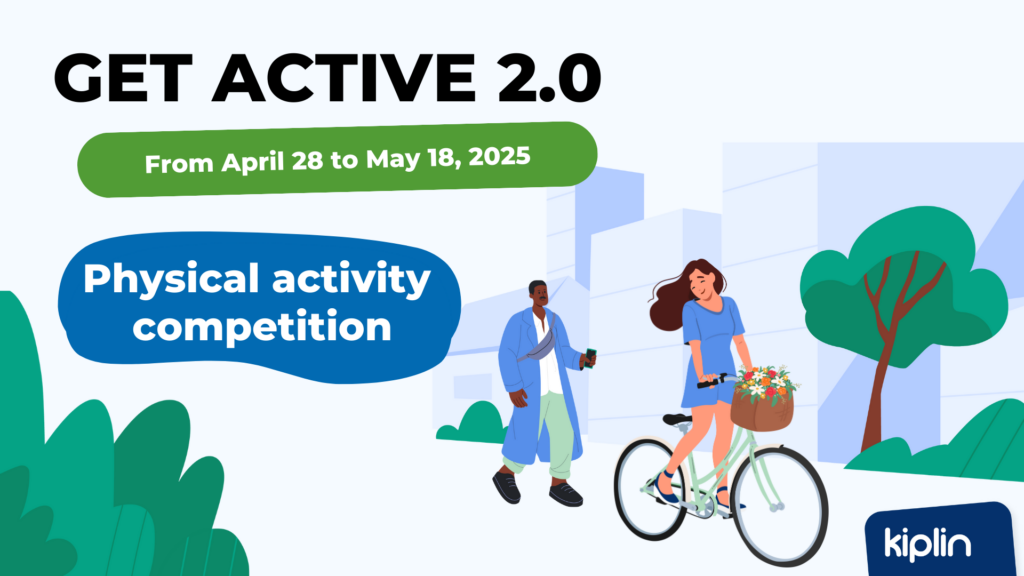 GET ACTIVE 2.0

From April 28 to May 18, 2025

Physical activity competition

kiplin